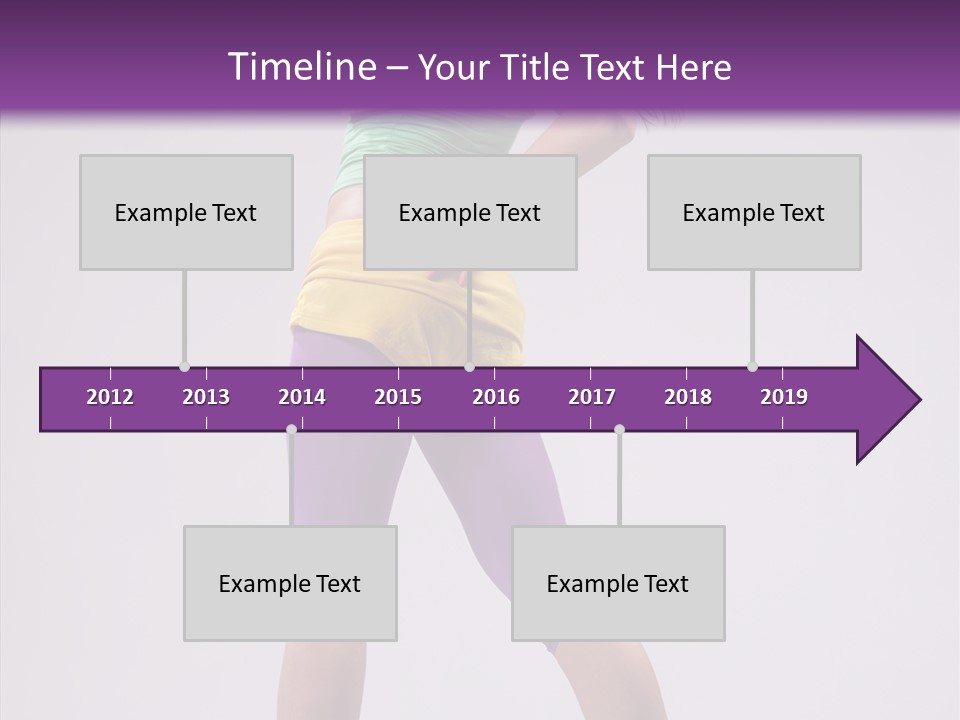 Timeline – Your Title Text Here

Example Text

Example Text

Example Text

2012 2013 2014 2015 2016 2017 2018 2019

Example Text

Example Text